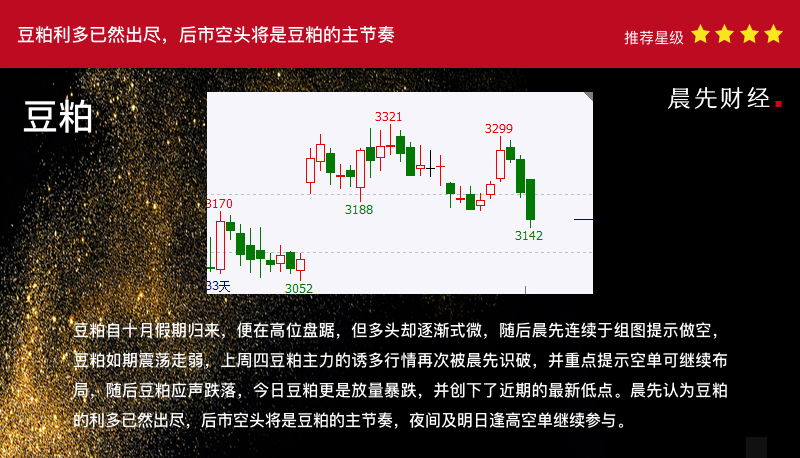 豆粕利多已然出尽，后市空头将是豆粕的主节奏

推荐星级

豆粕

晨先财经.

3321
3299
3170
3188
3142
33天
3052

豆粕自十月假期归来，便在高位盘踞，但多头却逐渐式微，随后晨先连续于组图提示做空，豆粕如期震荡走弱，上周四豆粕主力的诱多行情再次被晨先识破，并重点提示空单可继续布局，随后豆粕应声跌落，今日豆粕更是放量暴跌，并创下了近期的最新低点。晨先认为豆粕的利多已然出尽，后市空头将是豆粕的主节奏，夜间及明日逢高空单继续参与。